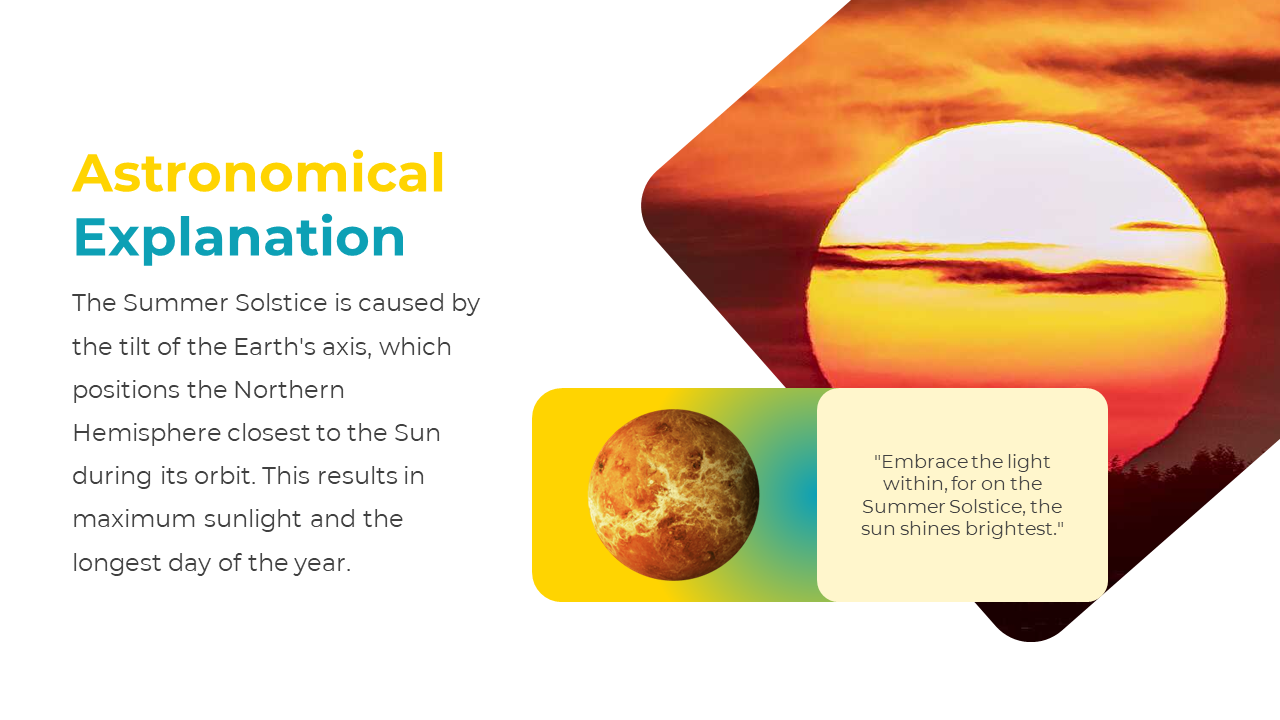 Astronomical Explanation

The Summer Solstice is caused by the tilt of the Earth's axis, which positions the Northern Hemisphere closest to the Sun during its orbit. This results in maximum sunlight and the longest day of the year.

"Embrace the light within, for on the Summer Solstice, the sun shines brightest."